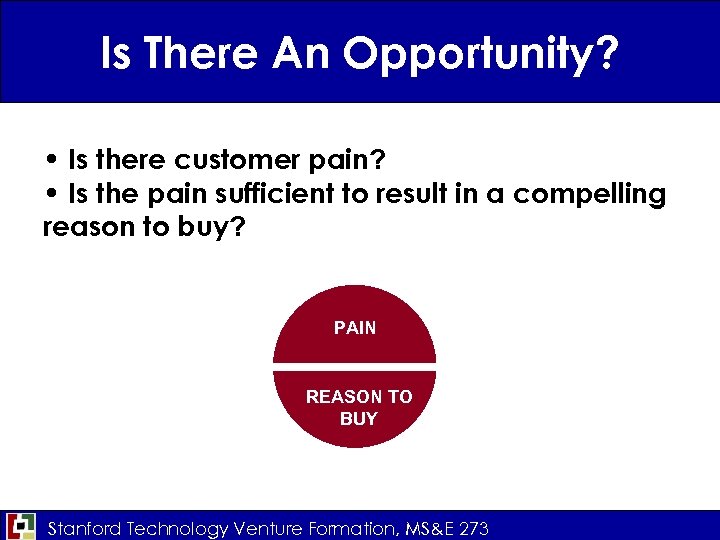 Is There An Opportunity?

• Is there customer pain?
• Is the pain sufficient to result in a compelling reason to buy?

PAIN

REASON TO BUY

Stanford Technology Venture Formation, MS&E 273